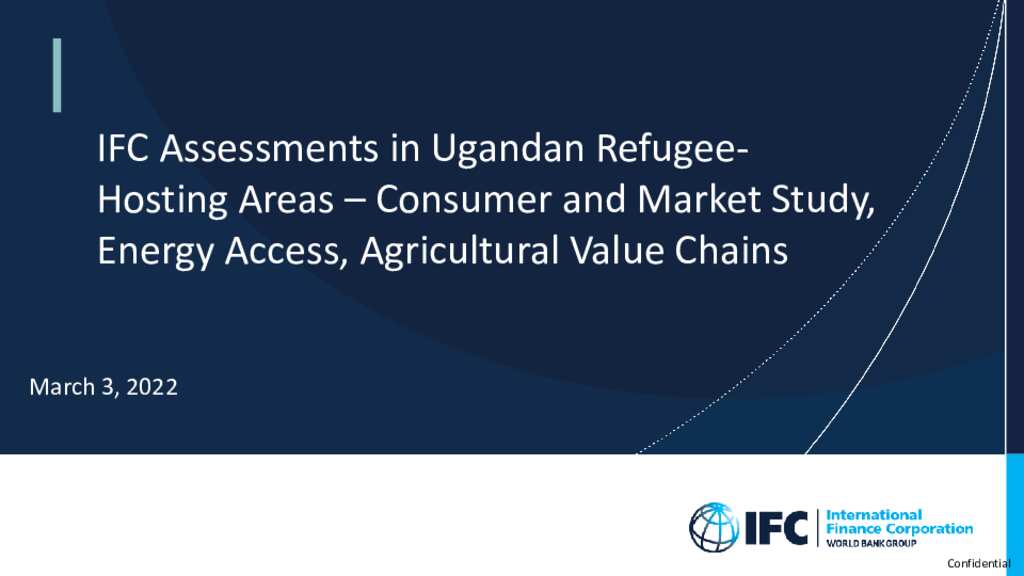 IFC Assessments in Ugandan Refugee-Hosting Areas – Consumer and Market Study, Energy Access, Agricultural Value Chains

March 3, 2022

IFC International Finance Corporation WORLD BANK GROUP

Confidential